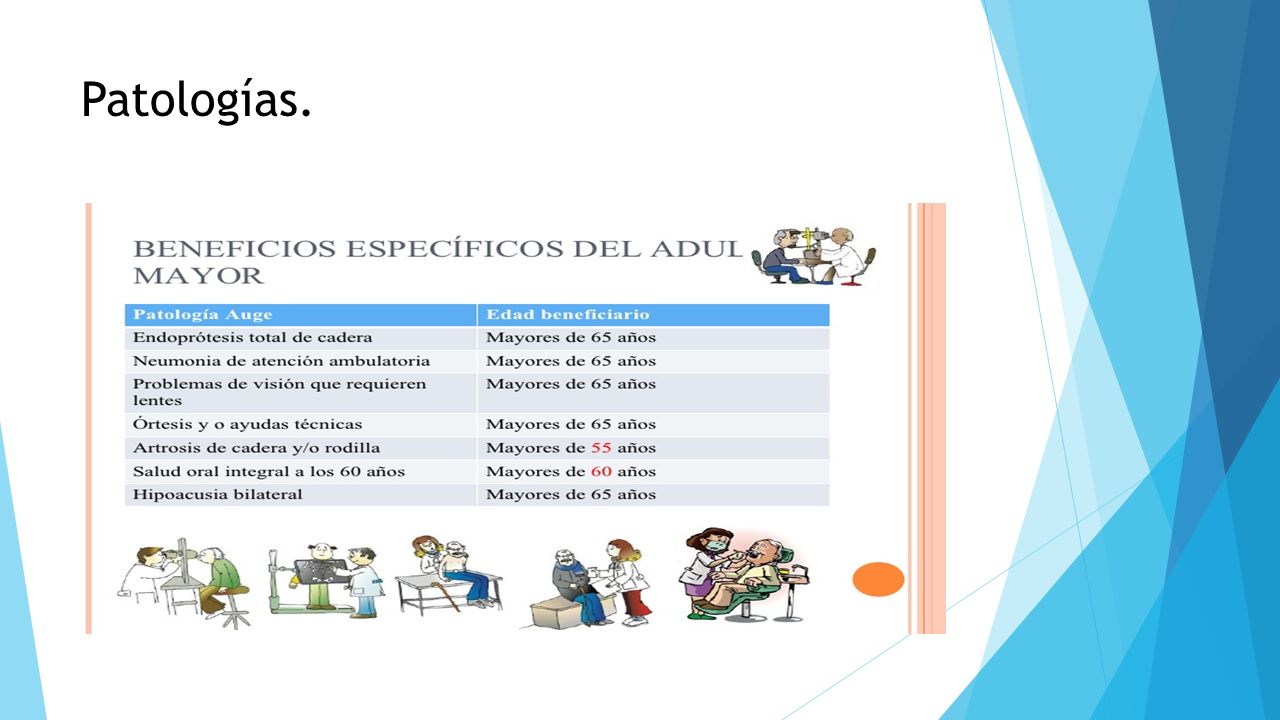 Patologías.

BENEFICIOS ESPECÍFICOS DEL ADUL MAYOR

| Patología Auge | Edad beneficiario |
|---|---|
| Endoprótesis total de cadera | Mayores de 65 años |
| Neumonia de atención ambulatoria | Mayores de 65 años |
| Problemas de visión que requieren lentes | Mayores de 65 años |
| Órtesis y o ayudas técnicas | Mayores de 65 años |
| Artrosis de cadera y/o rodilla | Mayores de 55 años |
| Salud oral integral a los 60 años | Mayores de 60 años |
| Hipoacusia bilateral | Mayores de 65 años |